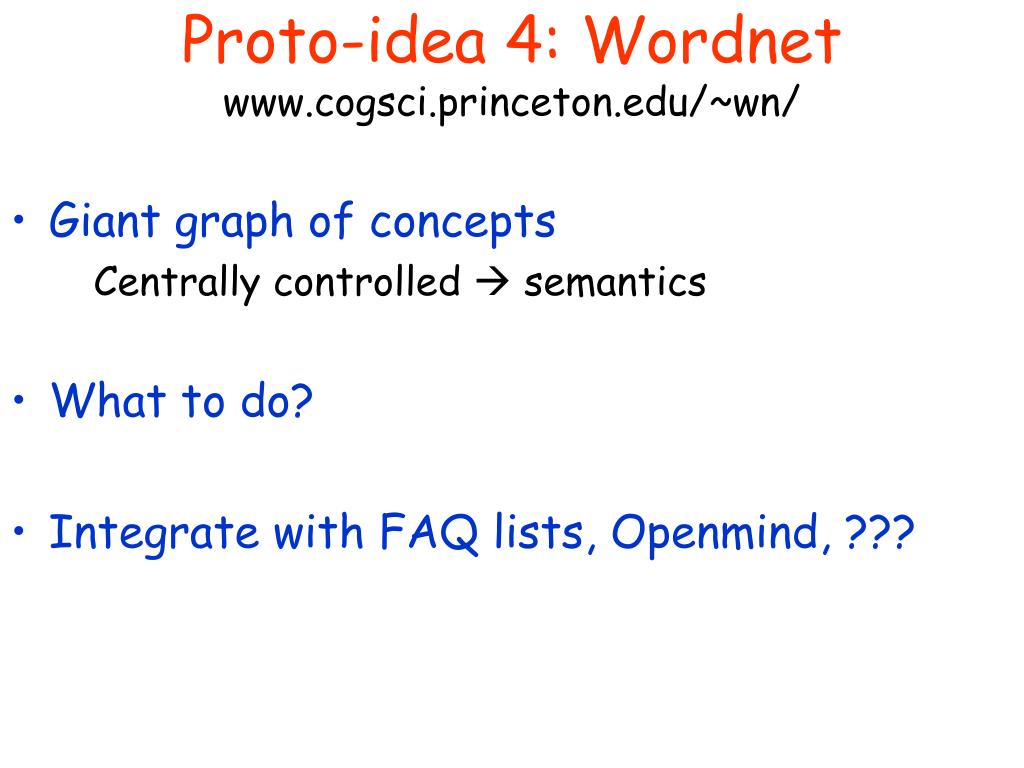 Proto-idea 4: Wordnet
www.cogsci.princeton.edu/~wn/

• Giant graph of concepts
Centrally controlled → semantics

• What to do?

• Integrate with FAQ lists, Openmind, ???